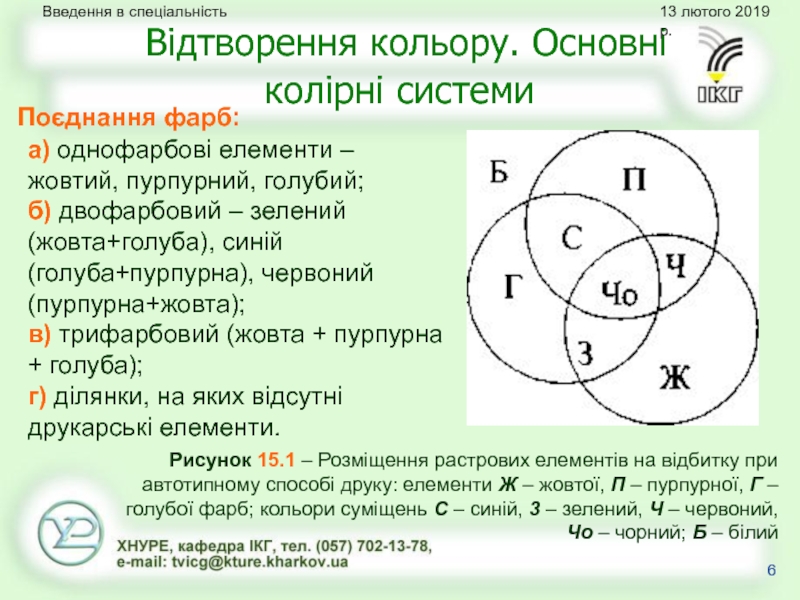 Введення в спеціальність

13 лютого 2019 р.

Відтворення кольору. Основні колірні системи

ІКГ

Поєднання фарб:

а) однофарбові елементи – жовтий, пурпурний, голубий;
б) двофарбовий – зелений (жовта+голуба), синій (голуба+пурпурна), червоний (пурпурна+жовта);
в) трифарбовий (жовта + пурпурна + голуба);
г) ділянки, на яких відсутні друкарські елементи.

Б
П
С
Ч
Г
Чо
З
Ж

Рисунок 15.1 – Розміщення растрових елементів на відбитку при автотипному способі друку: елементи Ж – жовтої, П – пурпурної, Г – голубої фарб; кольори суміщень С – синій, З – зелений, Ч – червоний, Чо – чорний; Б – білий

ХНУРЕ, кафедра ІКГ, тел. (057) 702-13-78,
e-mail: tvicg@kture.kharkov.ua

6